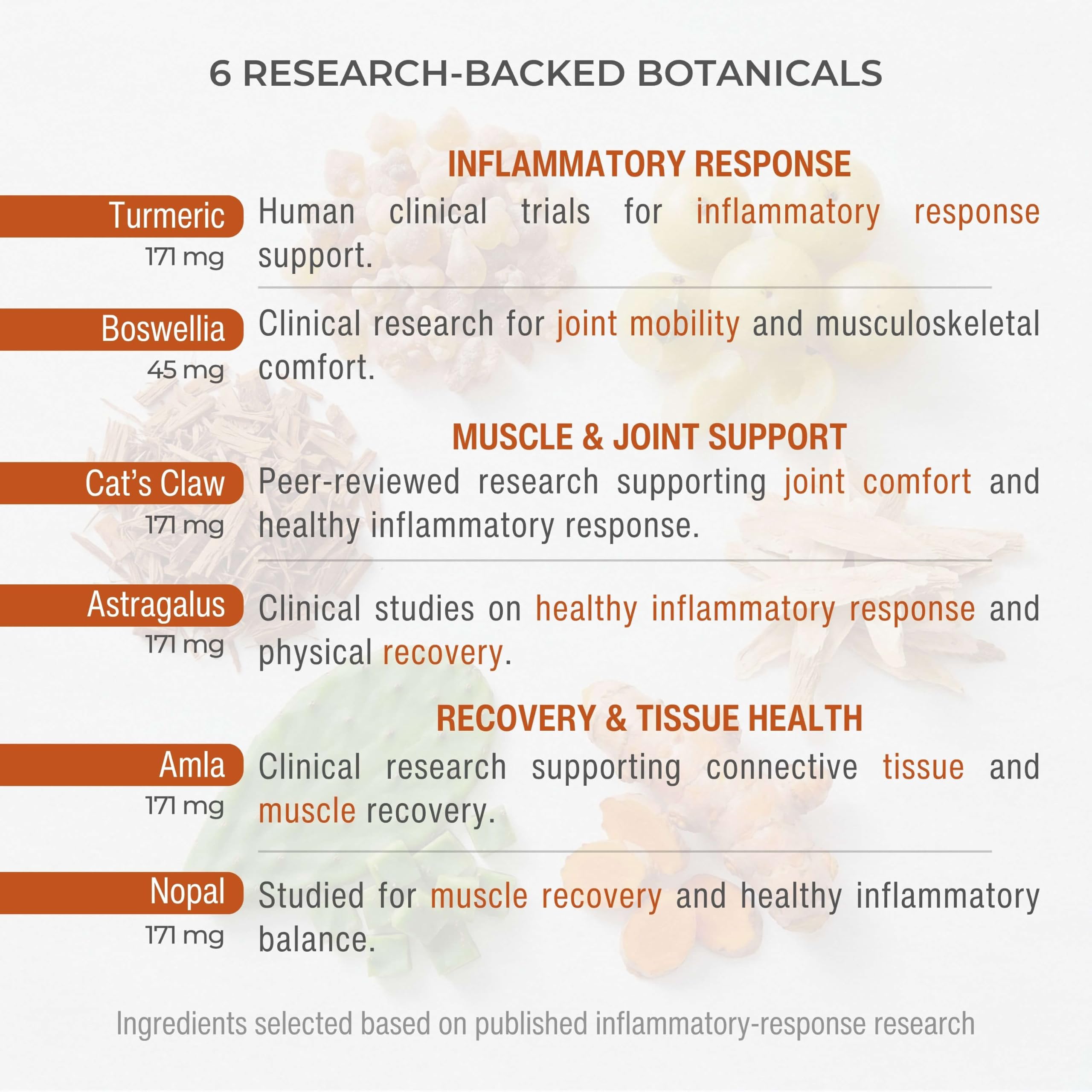 6 RESEARCH-BACKED BOTANICALS

INFLAMMATORY RESPONSE

Turmeric
171 mg
Human clinical trials for inflammatory response support.

Boswellia
45 mg
Clinical research for joint mobility and musculoskeletal comfort.

MUSCLE & JOINT SUPPORT

Cat's Claw
171 mg
Peer-reviewed research supporting joint comfort and healthy inflammatory response.

Astragalus
171 mg
Clinical studies on healthy inflammatory response and physical recovery.

RECOVERY & TISSUE HEALTH

Amla
171 mg
Clinical research supporting connective tissue and muscle recovery.

Nopal
171 mg
Studied for muscle recovery and healthy inflammatory balance.

Ingredients selected based on published inflammatory-response research